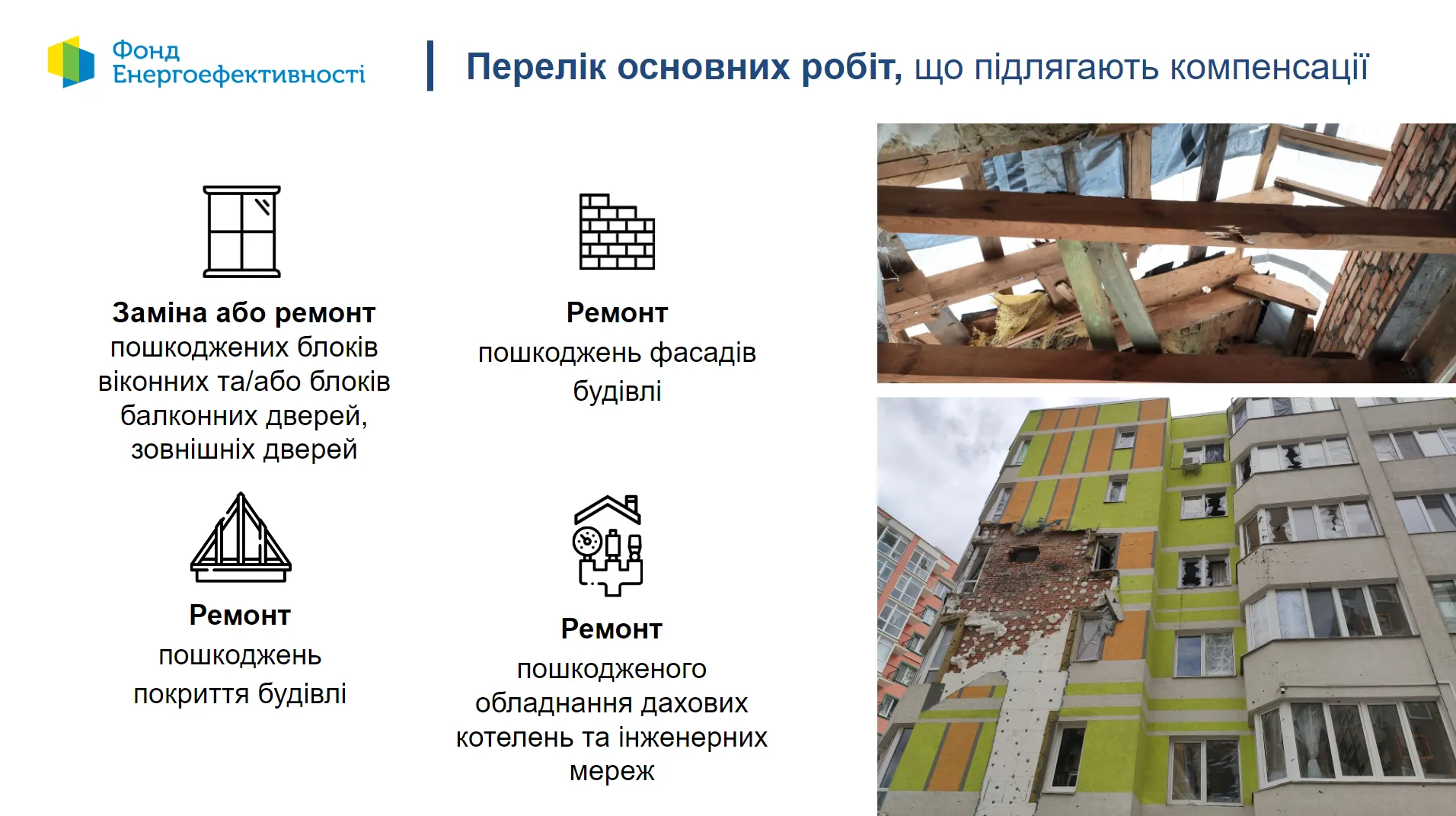 Фонд Енергоефективності

Перелік основних робіт, що підлягають компенсації

Заміна або ремонт пошкоджених блоків віконних та/або блоків балконних дверей, зовнішніх дверей

Ремонт пошкоджень фасадів будівлі

Ремонт пошкоджень покриття будівлі

Ремонт пошкодженого обладнання дахових котелень та інженерних мереж